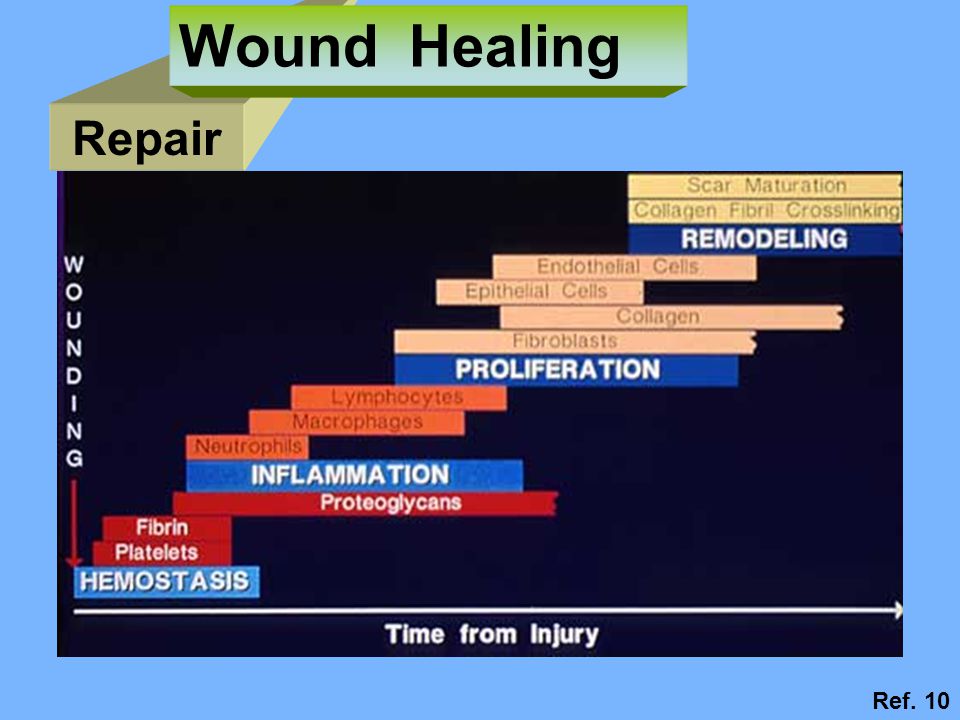 Wound Healing

Repair

WOUNDING

Scar Maturation
Collagen Fibril Crosslinking
REMODELING
Endothelial Cells
Epithelial Cells
Collagen
Fibroblasts
PROLIFERATION
Lymphocytes
Macrophages
Neutrophils
INFLAMMATION
Proteoglycans
Fibrin
Platelets
HEMOSTASIS

Time from Injury

Ref. 10